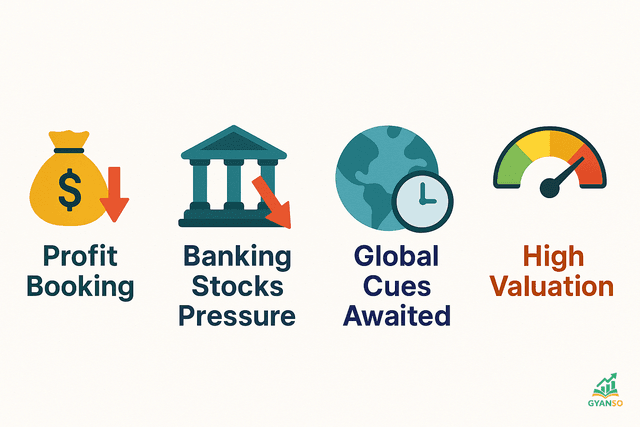 $

Profit Booking

Banking Stocks Pressure

Global Cues Awaited

High Valuation

GYANSO